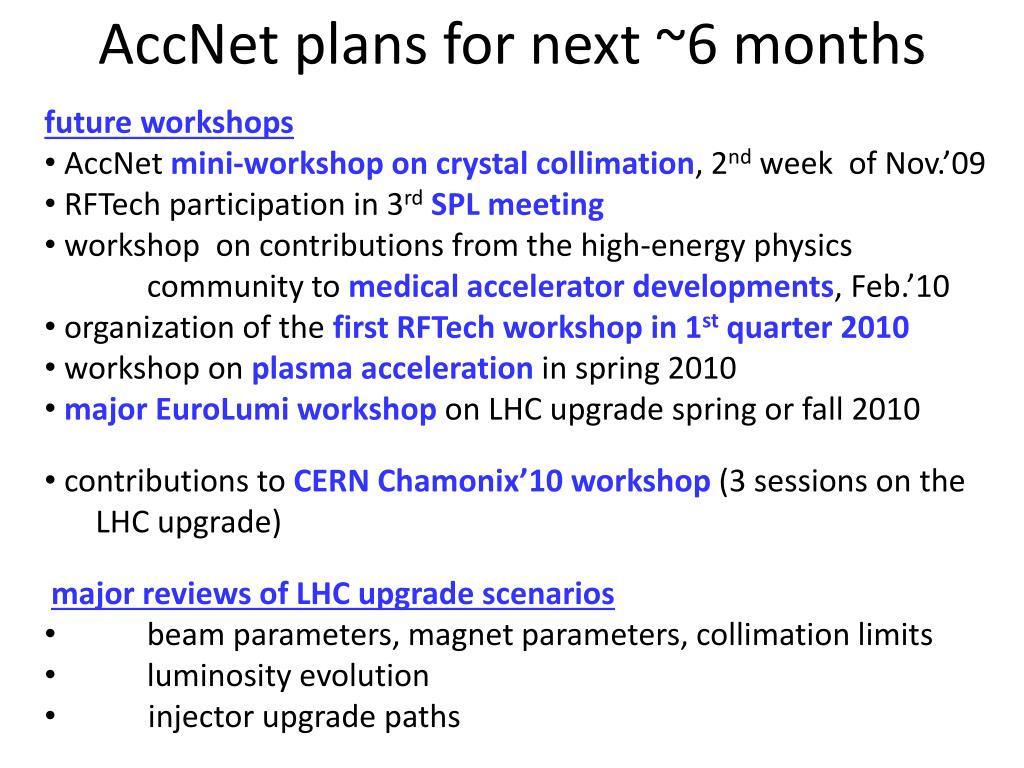 AccNet plans for next ~6 months

future workshops

• AccNet mini-workshop on crystal collimation, 2$^{nd}$ week of Nov.’09
• RFTech participation in 3$^{rd}$ SPL meeting
• workshop on contributions from the high-energy physics community to medical accelerator developments, Feb.’10
• organization of the first RFTech workshop in 1$^{st}$ quarter 2010
• workshop on plasma acceleration in spring 2010
• major EuroLumi workshop on LHC upgrade spring or fall 2010

• contributions to CERN Chamonix’10 workshop (3 sessions on the LHC upgrade)

major reviews of LHC upgrade scenarios

• beam parameters, magnet parameters, collimation limits
• luminosity evolution
• injector upgrade paths